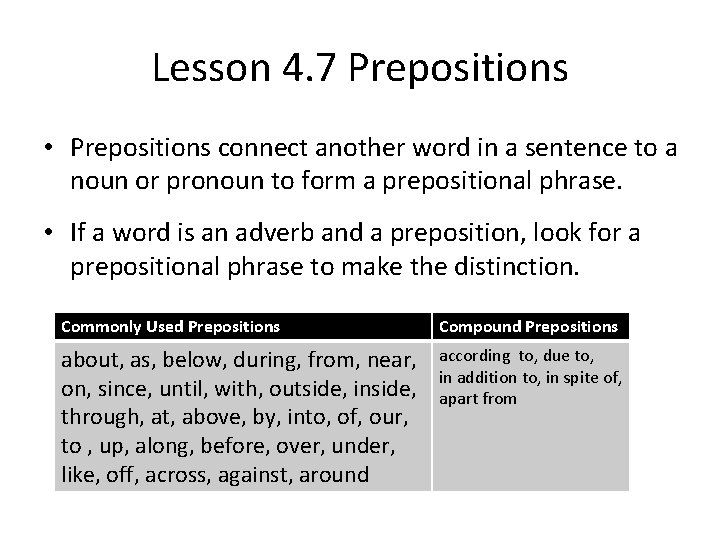 Lesson 4.7 Prepositions

• Prepositions connect another word in a sentence to a noun or pronoun to form a prepositional phrase.

• If a word is an adverb and a preposition, look for a prepositional phrase to make the distinction.

| Commonly Used Prepositions | Compound Prepositions |
|---|---|
| about, as, below, during, from, near, on, since, until, with, outside, inside, through, at, above, by, into, of, our, to , up, along, before, over, under, like, off, across, against, around | according to, due to, in addition to, in spite of, apart from |